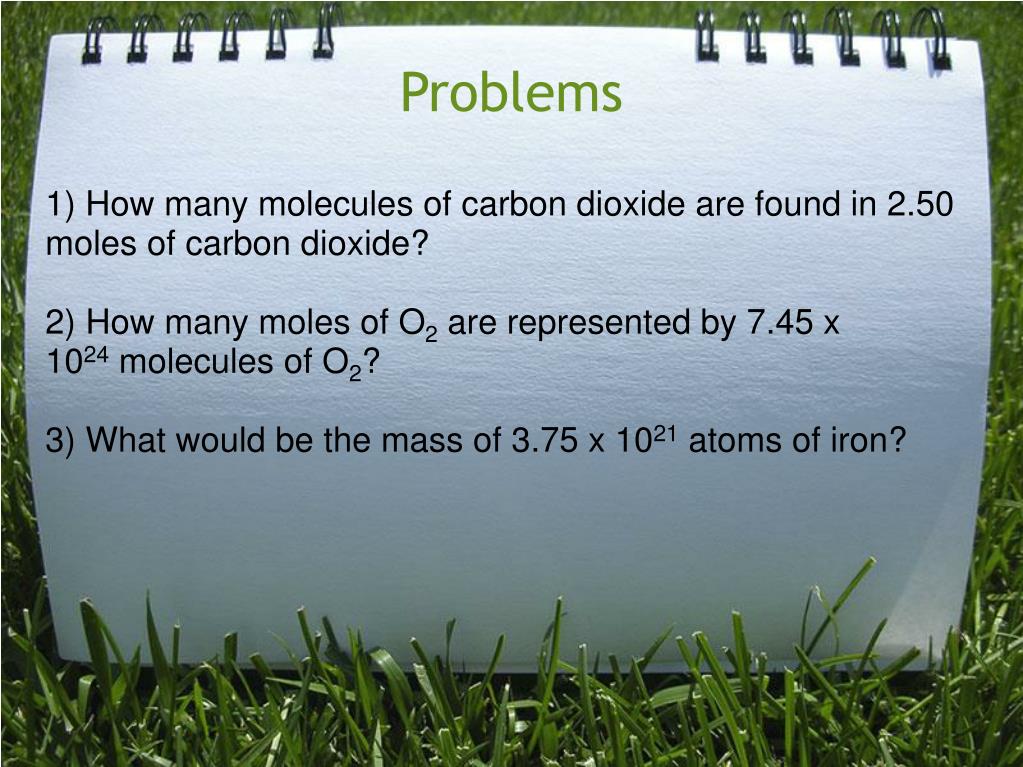 Problems

1) How many molecules of carbon dioxide are found in 2.50 moles of carbon dioxide?

2) How many moles of $O_2$ are represented by 7.45 x $10^{24}$ molecules of $O_2$?

3) What would be the mass of 3.75 x $10^{21}$ atoms of iron?